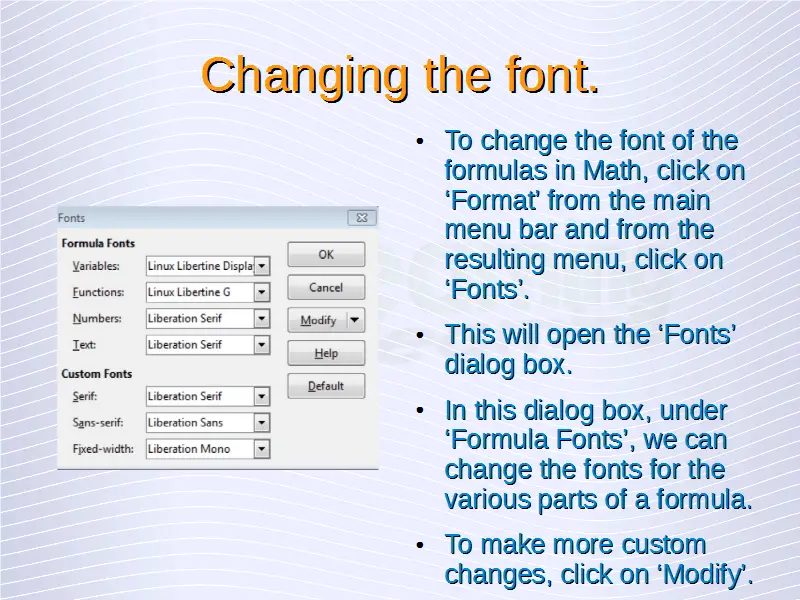 Changing the font.

Fonts

Formula Fonts

Variables: Linux Libertine Displa

Functions: Linux Libertine G

Numbers: Liberation Serif

Text: Liberation Serif

Custom Fonts

Serif: Liberation Serif

Sans-serif: Liberation Sans

Fixed-width: Liberation Mono

OK

Cancel

Modify

Help

Default

• To change the font of the formulas in Math, click on ‘Format’ from the main menu bar and from the resulting menu, click on ‘Fonts’.

• This will open the ‘Fonts’ dialog box.

• In this dialog box, under ‘Formula Fonts’, we can change the fonts for the various parts of a formula.

• To make more custom changes, click on ‘Modify’.